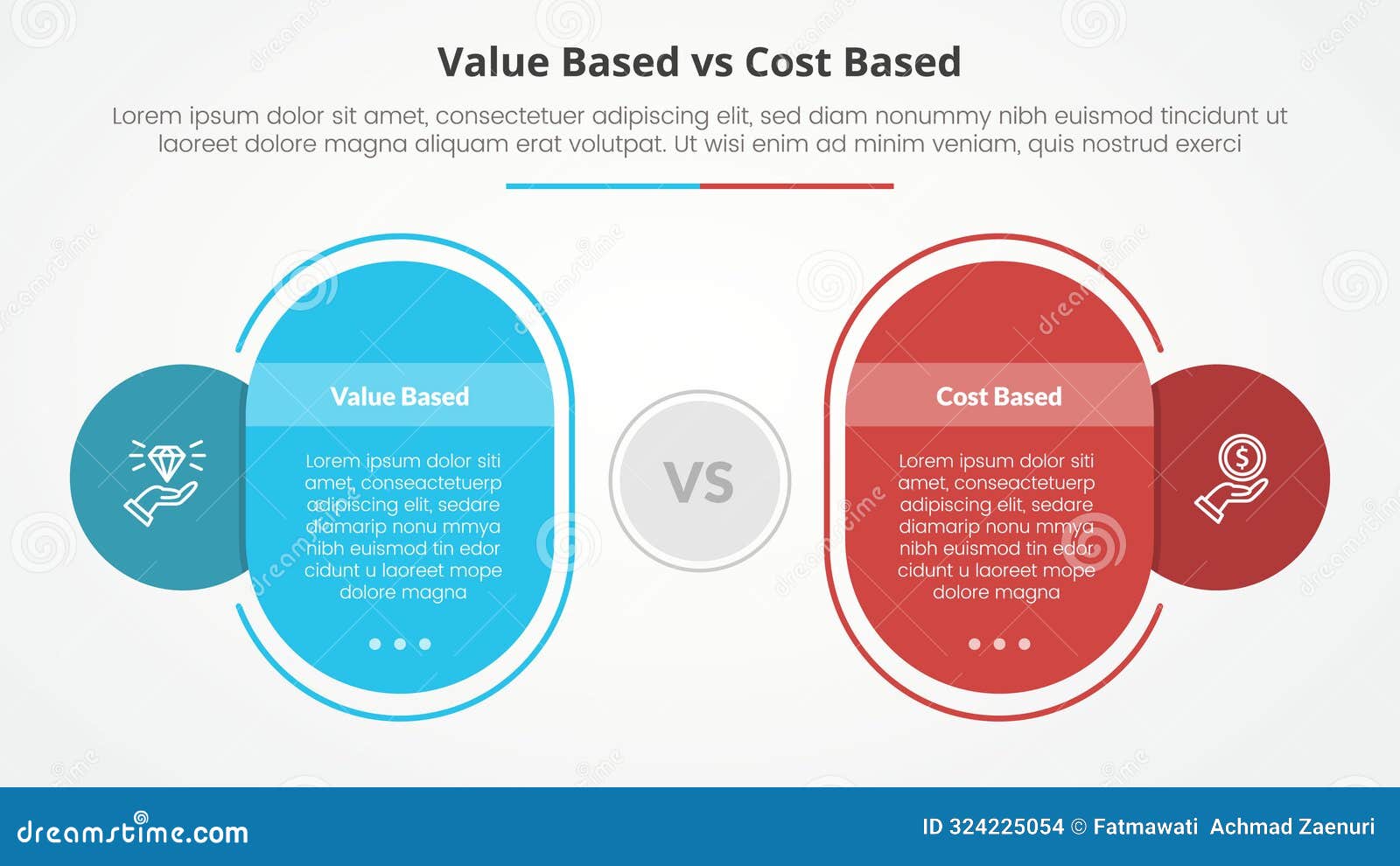 Value Based vs Cost Based

Lorem ipsum dolor sit amet, consectetuer adipiscing elit, sed diam nonummy nibh euismod tincidunt ut laoreet dolore magna aliquam erat volutpat. Ut wisi enim ad minim veniam, quis nostrud exerci

Value Based

Lorem ipsum dolor siti amet, conseactetuerp adipiscing elit, sedare diamarip nonu mmya nibh euismod tin edor cidunt u laoreet mope dolore magna

VS

Cost Based

Lorem ipsum dolor siti amet, conseactetuerp adipiscing elit, sedare diamarip nonu mmya nibh euismod tin edor cidunt u laoreet mope dolore magna

dreamstime.com

ID 324225054 © Fatmawati Achmad Zaenuri